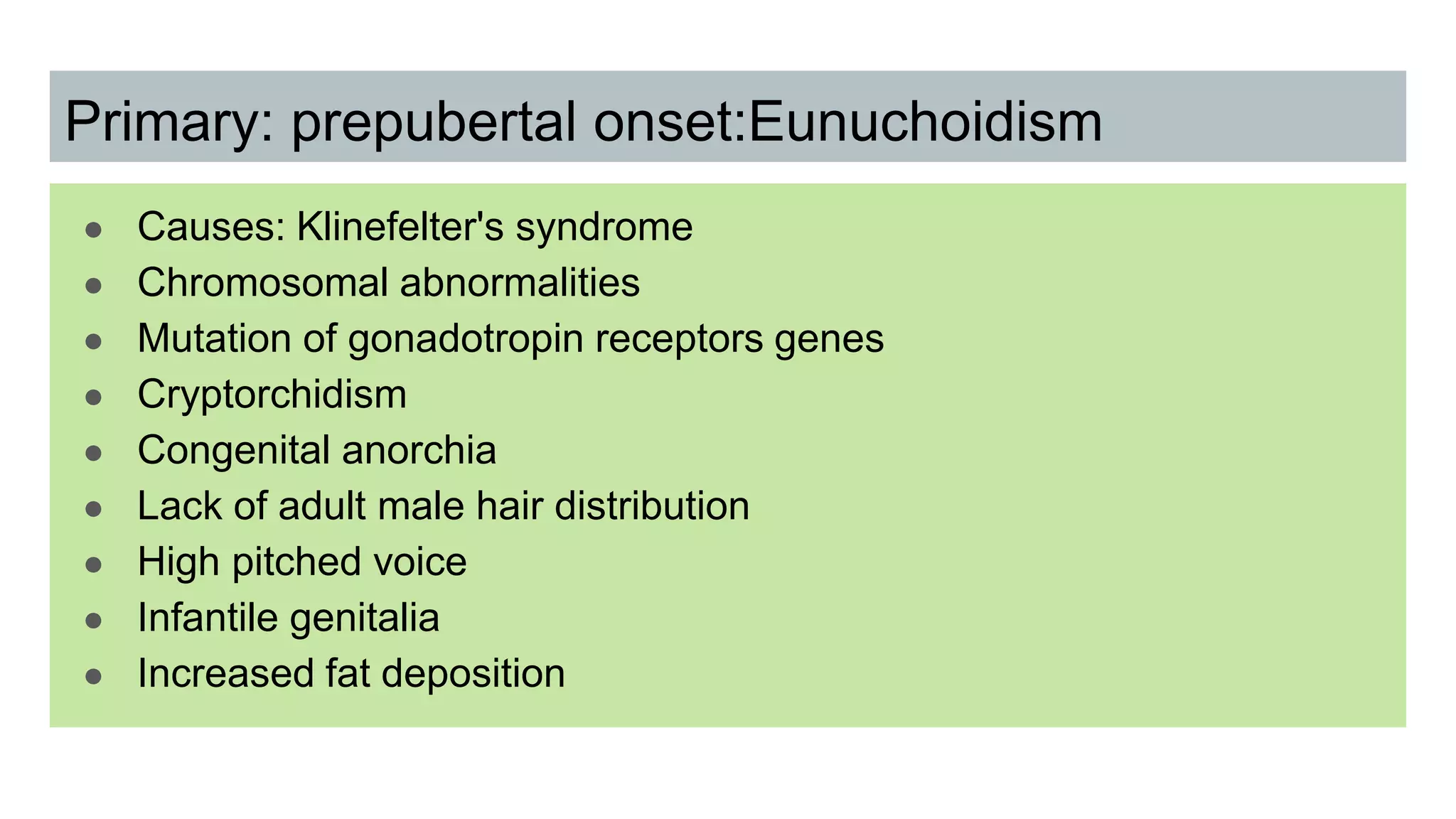 Primary: prepubertal onset:Eunuchoidism

- Causes: Klinefelter's syndrome
- Chromosomal abnormalities
- Mutation of gonadotropin receptors genes
- Cryptorchidism
- Congenital anorchia
- Lack of adult male hair distribution
- High pitched voice
- Infantile genitalia
- Increased fat deposition